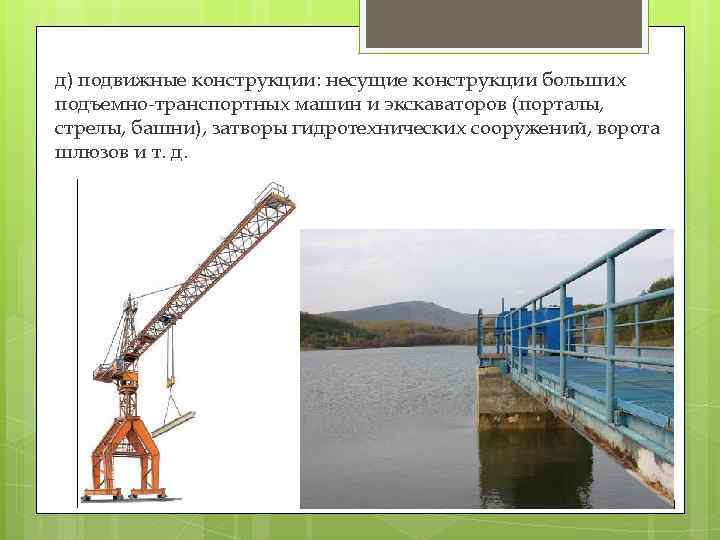 д) подвижные конструкции: несущие конструкции больших подъемно-транспортных машин и экскаваторов (порталы, стрелы, башни), затворы гидротехнических сооружений, ворота шлюзов и т. д.